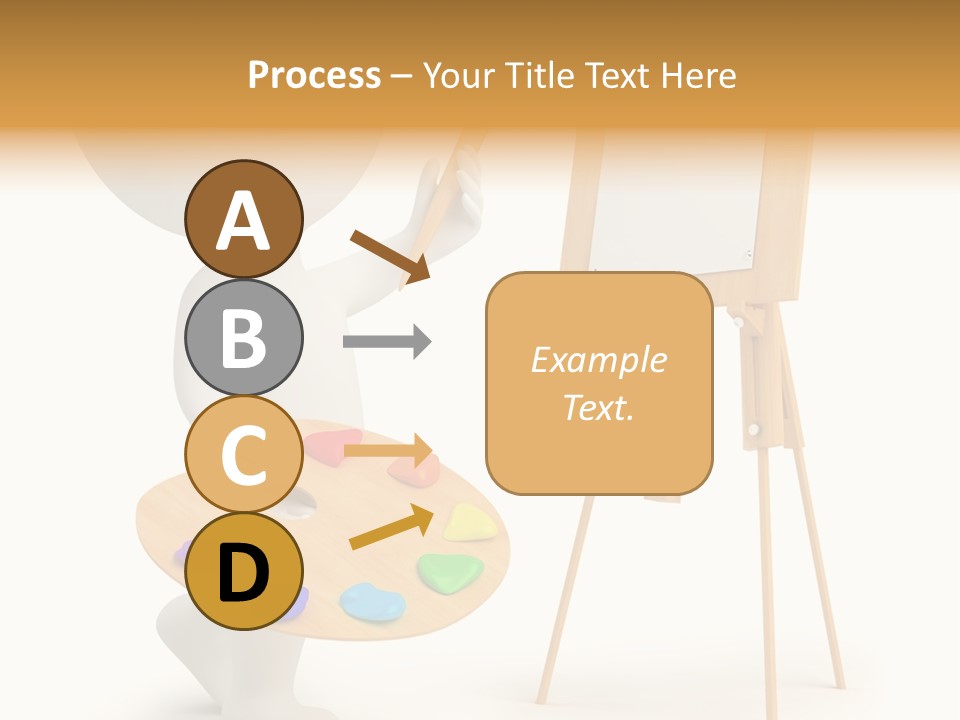 Process – Your Title Text Here

A

B

C

D

Example Text.